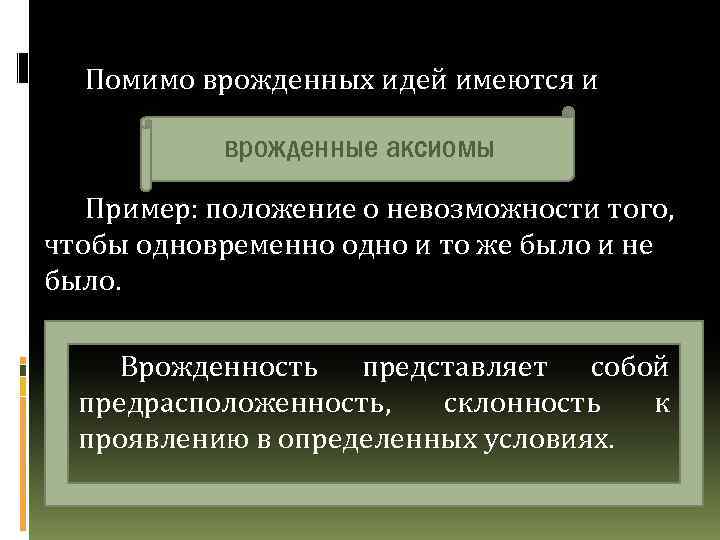 Помимо врожденных идей имеются и

врожденные аксиомы

Пример: положение о невозможности того, чтобы одновременно одно и то же было и не было.

Врожденность представляет собой предрасположенность, склонность к проявлению в определенных условиях.